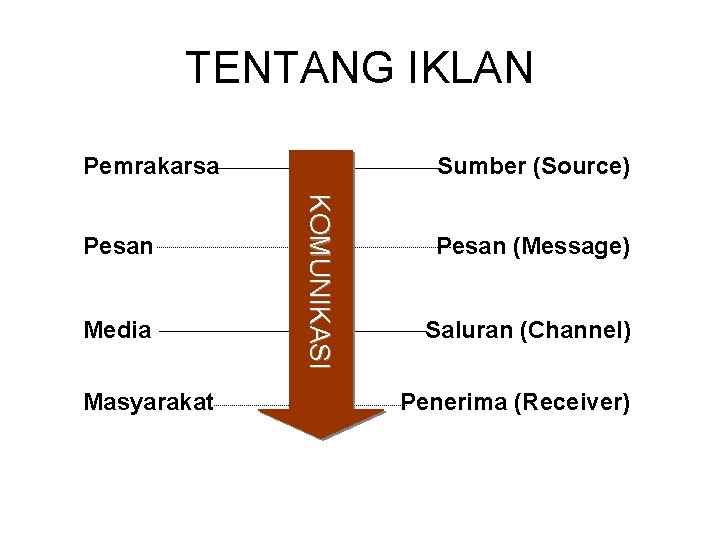 TENTANG IKLAN

Pemrakarsa
Pesan
Media
Masyarakat

KOMUNIKASI

Sumber (Source)
Pesan (Message)
Saluran (Channel)
Penerima (Receiver)